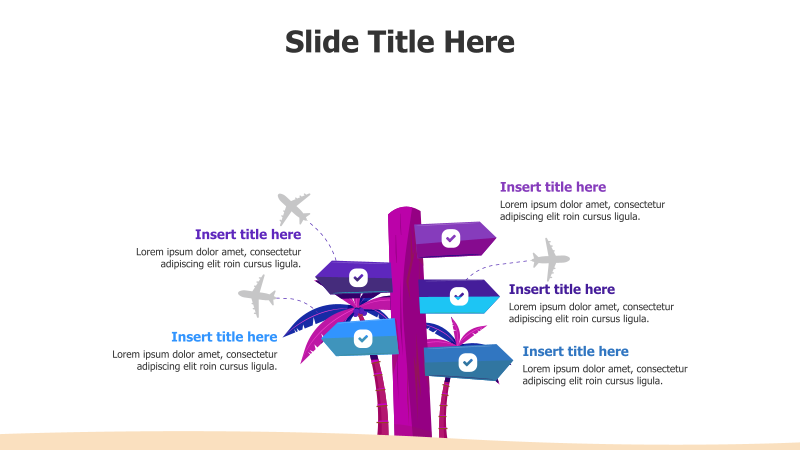 Slide Title Here

Insert title here
Lorem ipsum dolor amet, consectetur adipiscing elit roin cursus ligula.

Insert title here
Lorem ipsum dolor amet, consectetur adipiscing elit roin cursus ligula.

Insert title here
Lorem ipsum dolor amet, consectetur adipiscing elit roin cursus ligula.

Insert title here
Lorem ipsum dolor amet, consectetur adipiscing elit roin cursus ligula.

Insert title here
Lorem ipsum dolor amet, consectetur adipiscing elit roin cursus ligula.